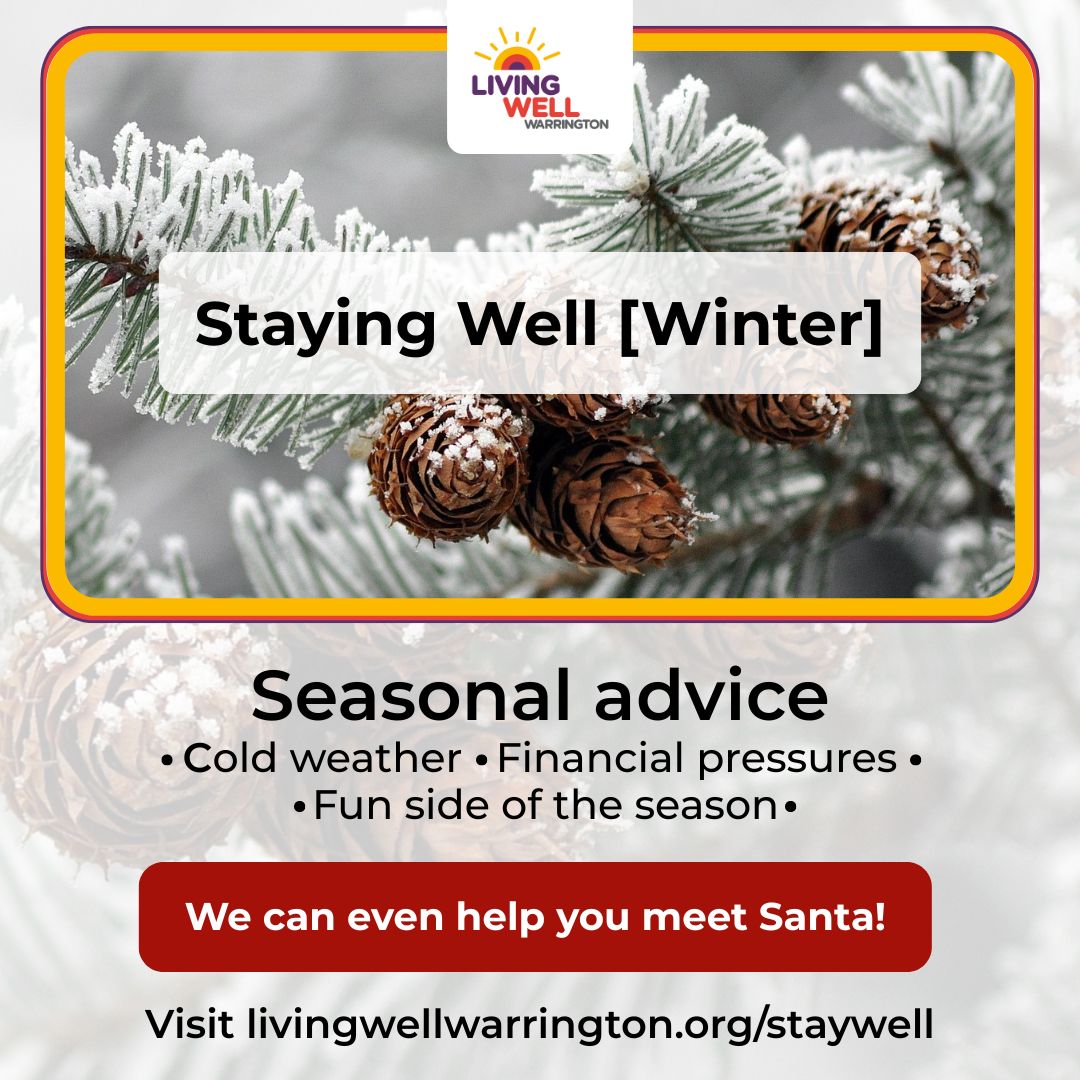 LIVING WELL WARRINGTON

Staying Well [Winter]

Seasonal advice
• Cold weather • Financial pressures •
• Fun side of the season •

We can even help you meet Santa!

Visit livingwellwarrington.org/staywell